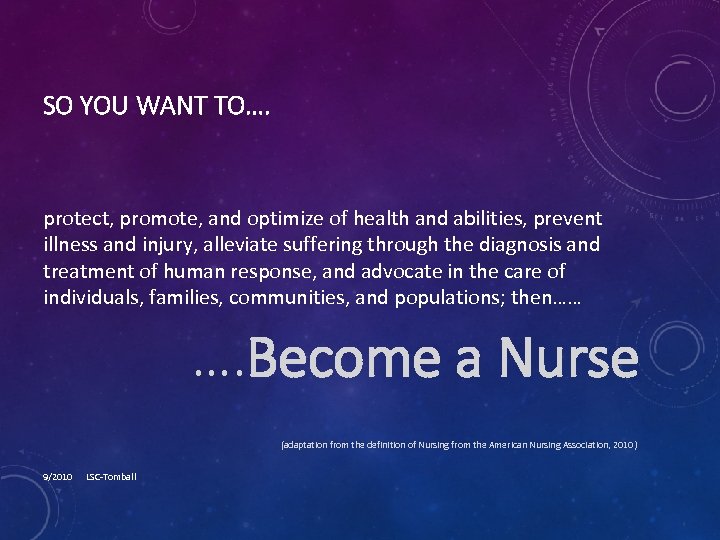 SO YOU WANT TO….

protect, promote, and optimize of health and abilities, prevent illness and injury, alleviate suffering through the diagnosis and treatment of human response, and advocate in the care of individuals, families, communities, and populations; then……

….Become a Nurse

(adaptation from the definition of Nursing from the American Nursing Association, 2010)

9/2010 LSC-Tomball